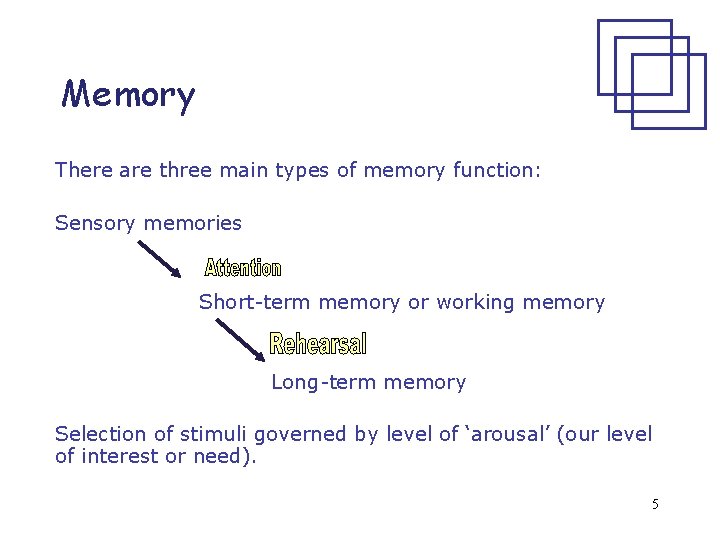 Memory

There are three main types of memory function:

Sensory memories

Attention

Short-term memory or working memory

Rehearsal

Long-term memory

Selection of stimuli governed by level of ‘arousal’ (our level of interest or need).

5